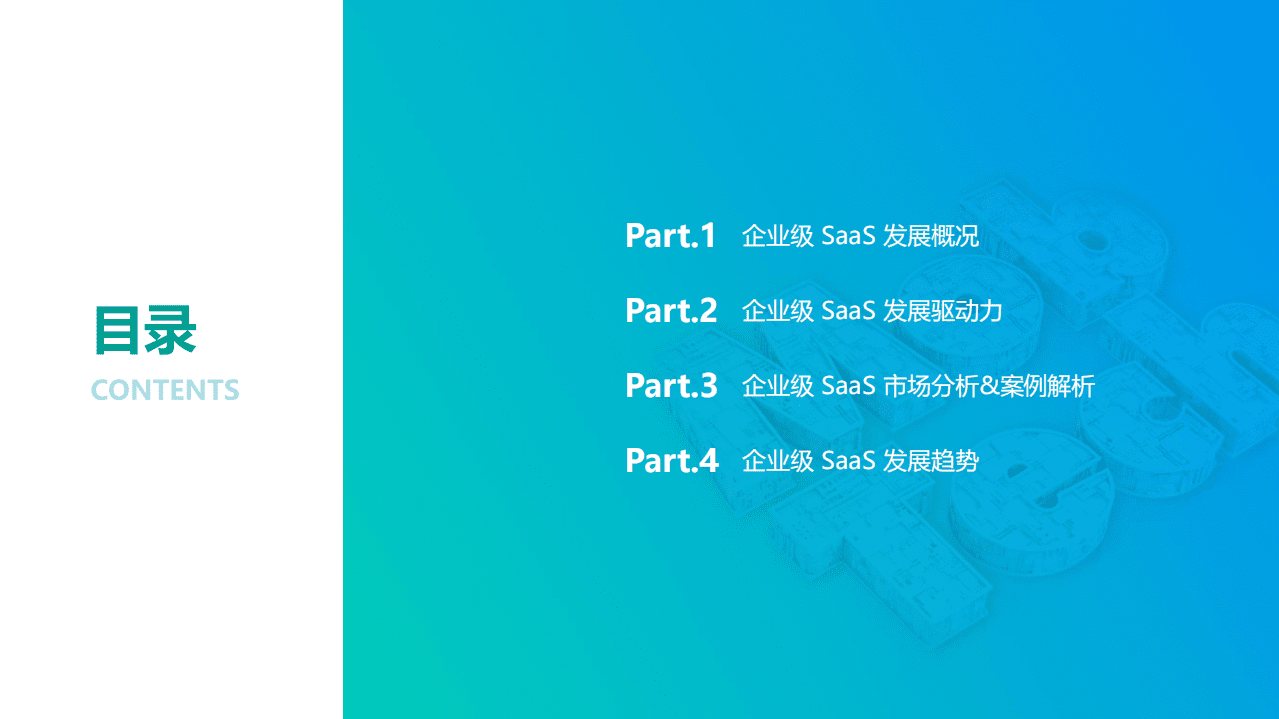 目录
CONTENTS

Part.1 企业级 SaaS 发展概况

Part.2 企业级 SaaS 发展驱动力

Part.3 企业级 SaaS 市场分析&案例解析

Part.4 企业级 SaaS 发展趋势